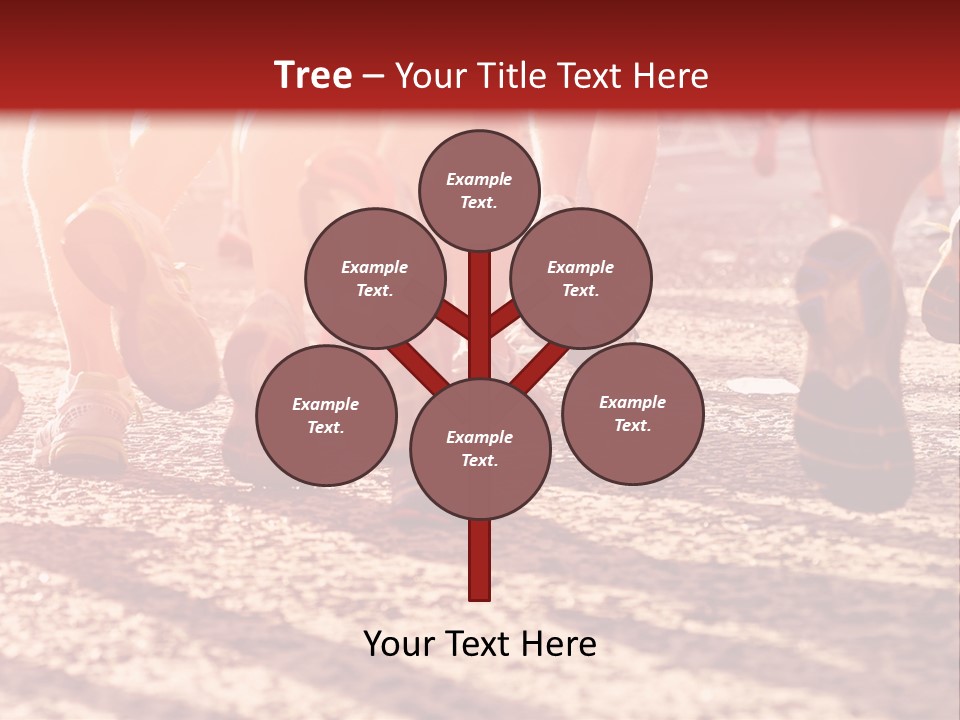 Tree – Your Title Text Here

Example Text.

Example Text.

Example Text.

Example Text.

Example Text.

Example Text.

Your Text Here